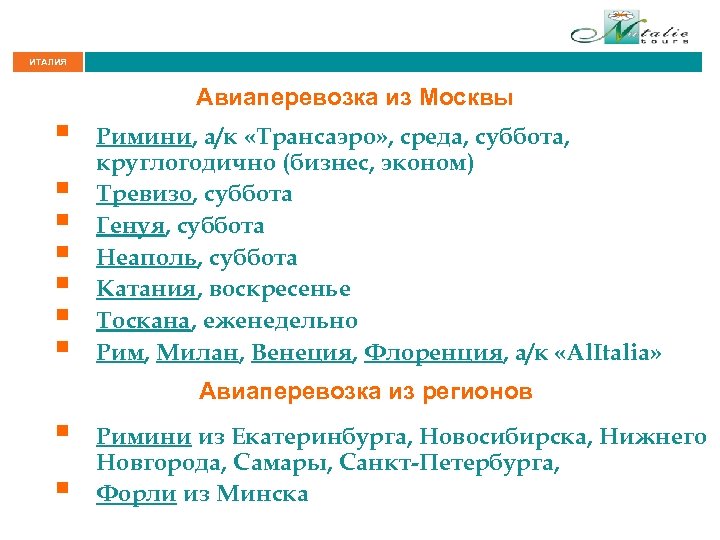 Natalie tours

ИТАЛИЯ

Авиаперевозка из Москвы

Римини, а/к «Трансаэро», среда, суббота, круглогодично (бизнес, эконом)

Тревизо, суббота

Генуя, суббота

Неаполь, суббота

Катания, воскресенье

Тоскана, еженедельно

Рим, Милан, Венеция, Флоренция, а/к «AlItalia»

Авиаперевозка из регионов

Римини из Екатеринбурга, Новосибирска, Нижнего Новгорода, Самары, Санкт-Петербурга,

Форли из Минска